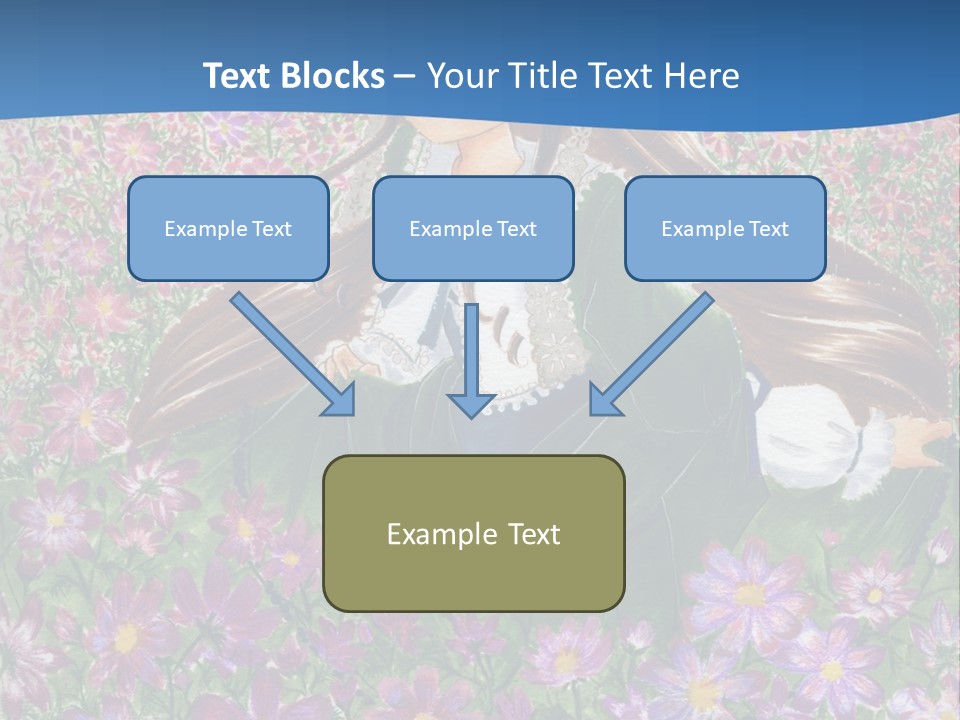 Text Blocks – Your Title Text Here

Example Text

Example Text

Example Text

Example Text